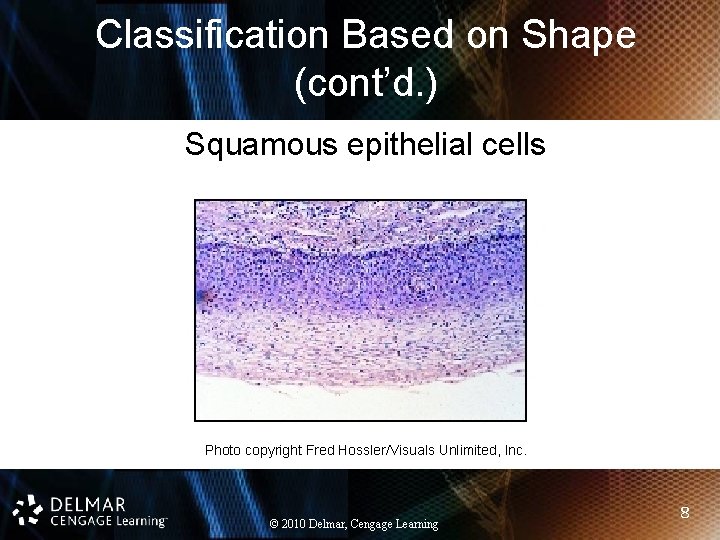 Classification Based on Shape (cont'd.)

Squamous epithelial cells

Photo copyright Fred Hossler/Visuals Unlimited, Inc.

DELMAR
CENGAGE Learning™

© 2010 Delmar, Cengage Learning

8